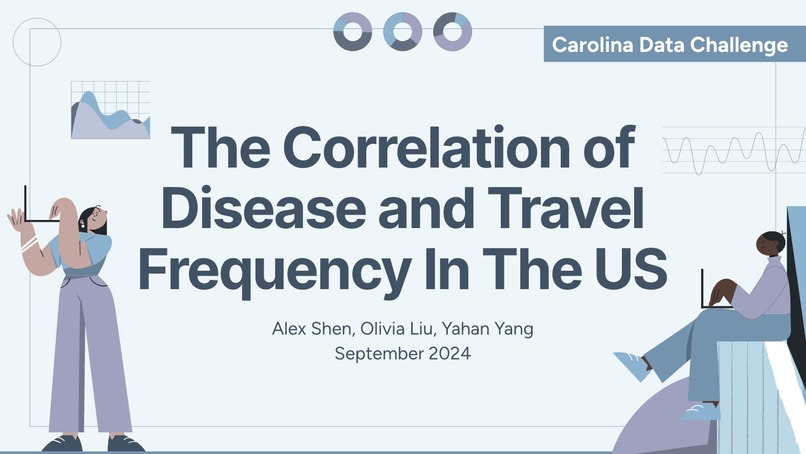 Carolina Data Challenge

The Correlation of Disease and Travel Frequency In The US

Alex Shen, Olivia Liu, Yahan Yang
September 2024